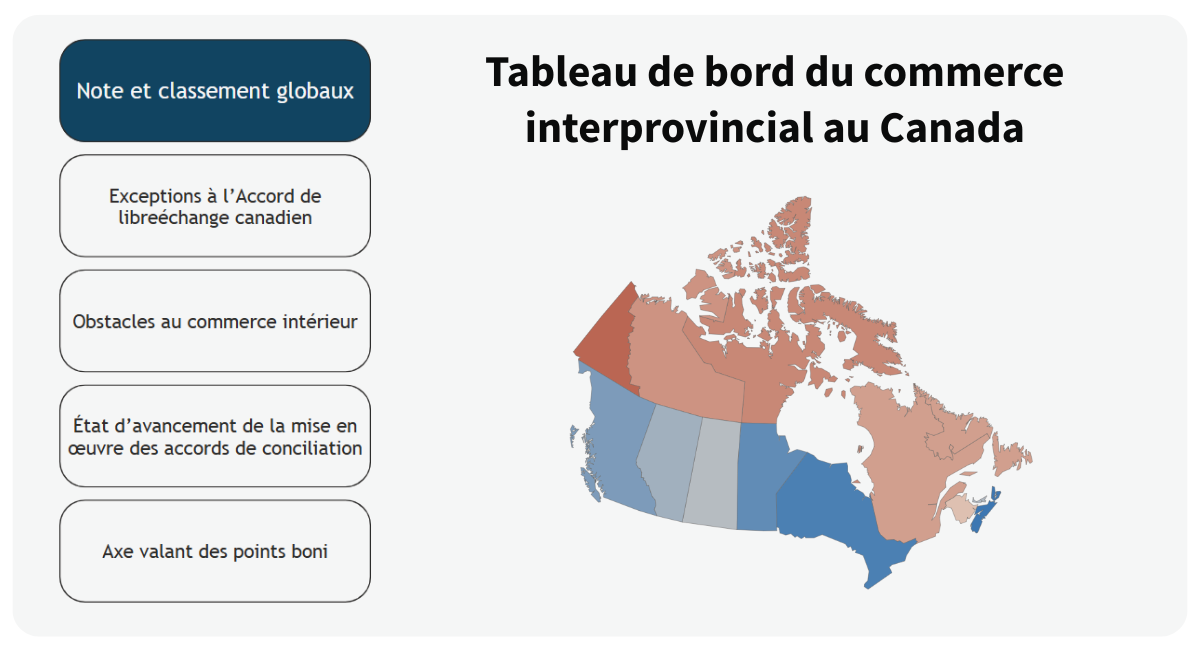 Note et classement globaux

Exceptions à l'Accord de libreéchange canadien

Obstacles au commerce intérieur

État d'avancement de la mise en œuvre des accords de conciliation

Axe valant des points boni

Tableau de bord du commerce interprovincial au Canada